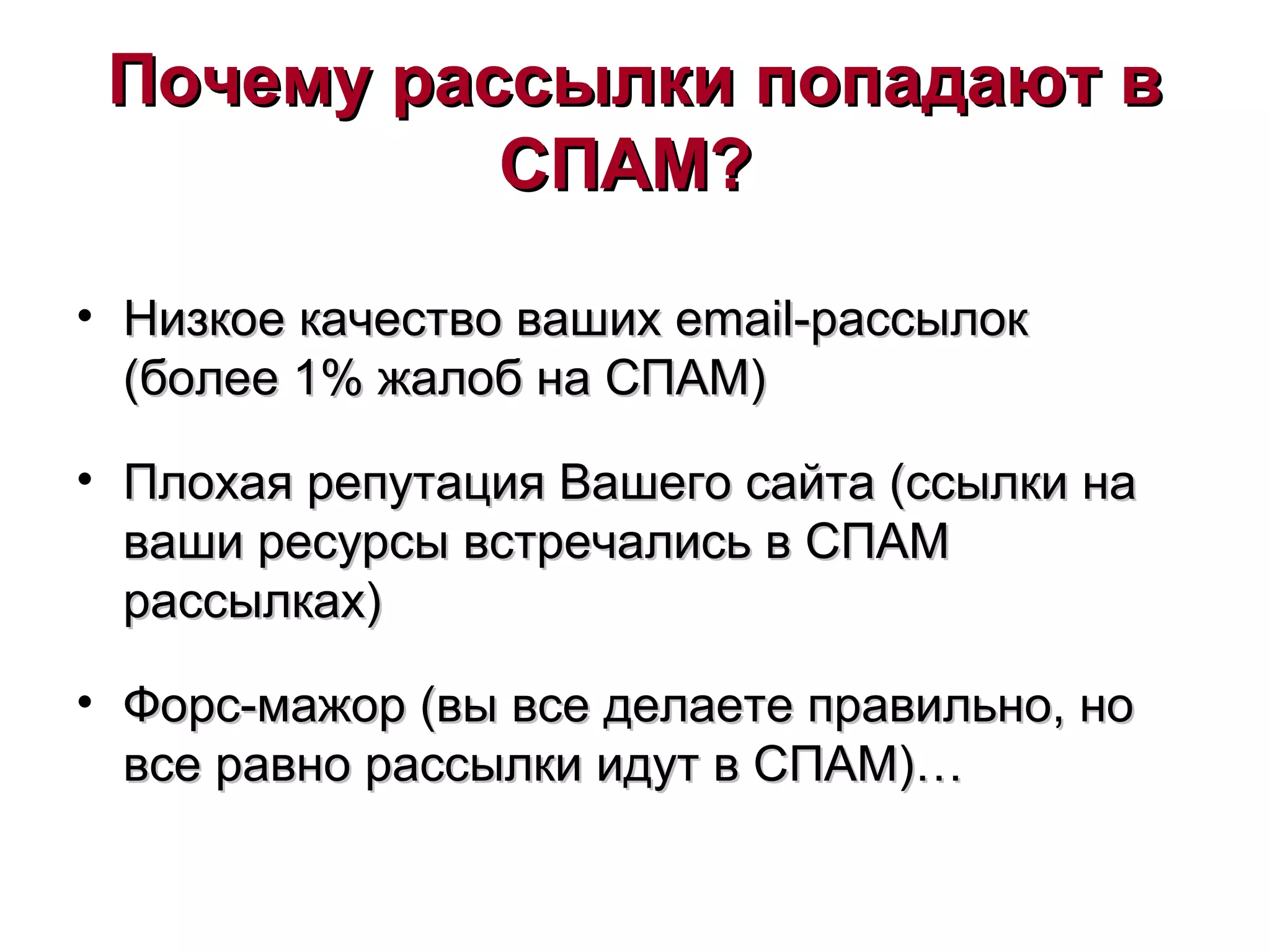 Почему рассылки попадают в СПАМ?

• Низкое качество ваших email-рассылок (более 1% жалоб на СПАМ)

• Плохая репутация Вашего сайта (ссылки на ваши ресурсы встречались в СПАМ рассылках)

• Форс-мажор (вы все делаете правильно, но все равно рассылки идут в СПАМ)…